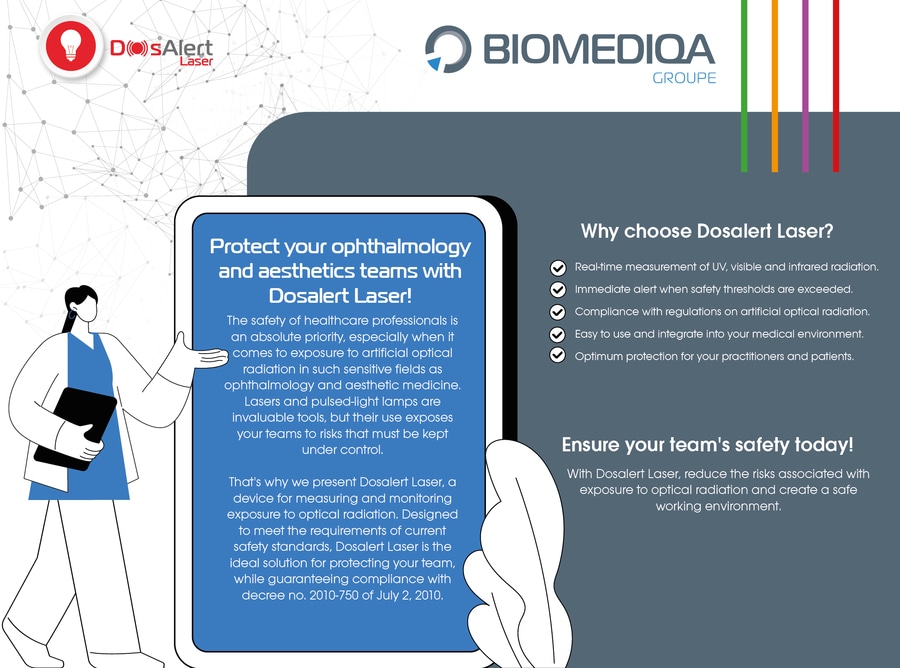 DosAlert Laser

BIOMEDIQA GROUPE

Protect your ophthalmology and aesthetics teams with Dosalert Laser!

The safety of healthcare professionals is an absolute priority, especially when it comes to exposure to artificial optical radiation in such sensitive fields as ophthalmology and aesthetic medicine. Lasers and pulsed-light lamps are invaluable tools, but their use exposes your teams to risks that must be kept under control.

That's why we present Dosalert Laser, a device for measuring and monitoring exposure to optical radiation. Designed to meet the requirements of current safety standards, Dosalert Laser is the ideal solution for protecting your team, while guaranteeing compliance with decree no. 2010-750 of July 2, 2010.

Why choose Dosalert Laser?

Real-time measurement of UV, visible and infrared radiation.

Immediate alert when safety thresholds are exceeded.

Compliance with regulations on artificial optical radiation.

Easy to use and integrate into your medical environment.

Optimum protection for your practitioners and patients.

Ensure your team's safety today!

With Dosalert Laser, reduce the risks associated with exposure to optical radiation and create a safe working environment.